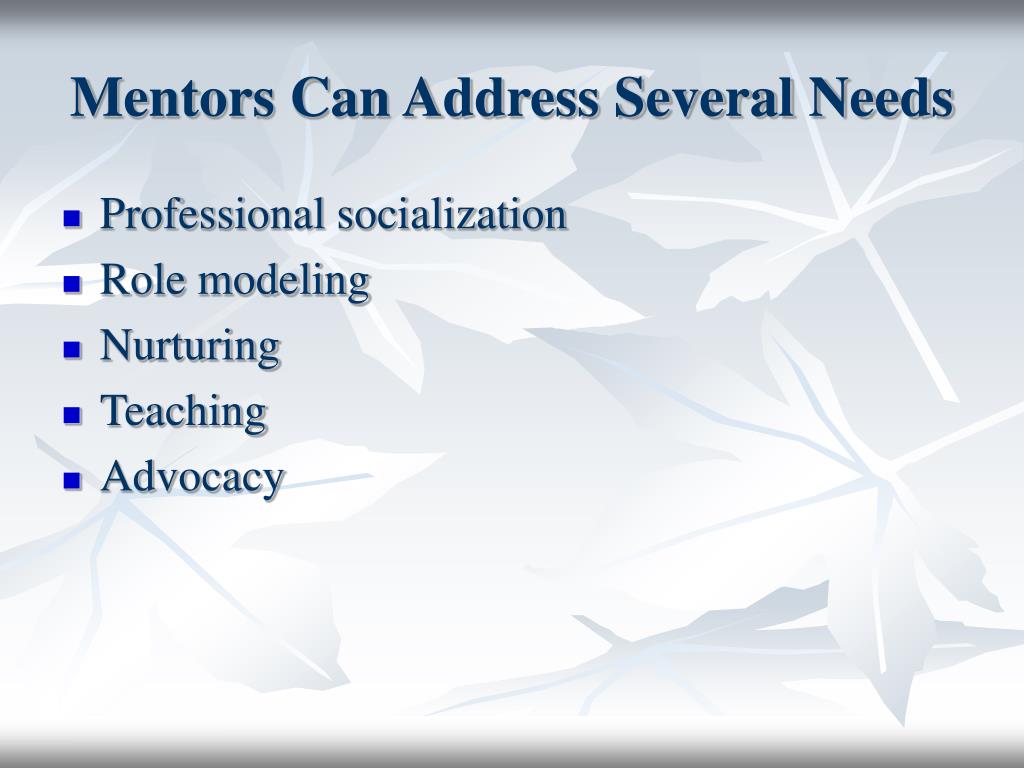 Mentors Can Address Several Needs

- Professional socialization
- Role modeling
- Nurturing
- Teaching
- Advocacy